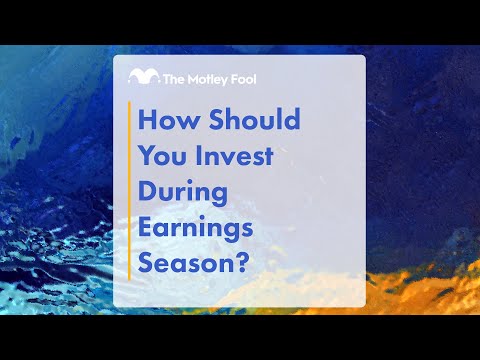 The Motley Fool

How Should You Invest During Earnings Season?